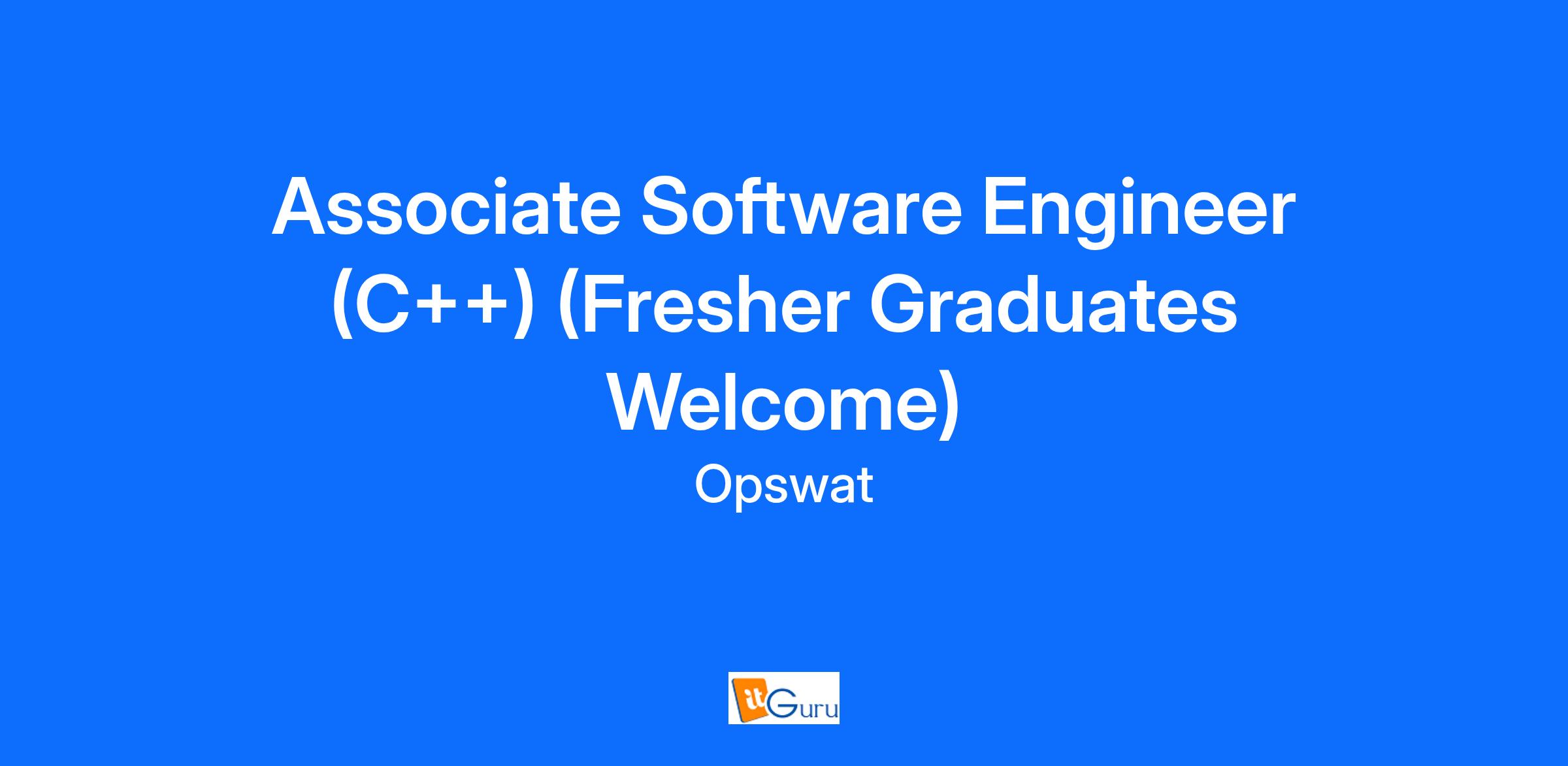 Associate Software Engineer (C++) (Fresher Graduates Welcome)

Opswat

itGuru